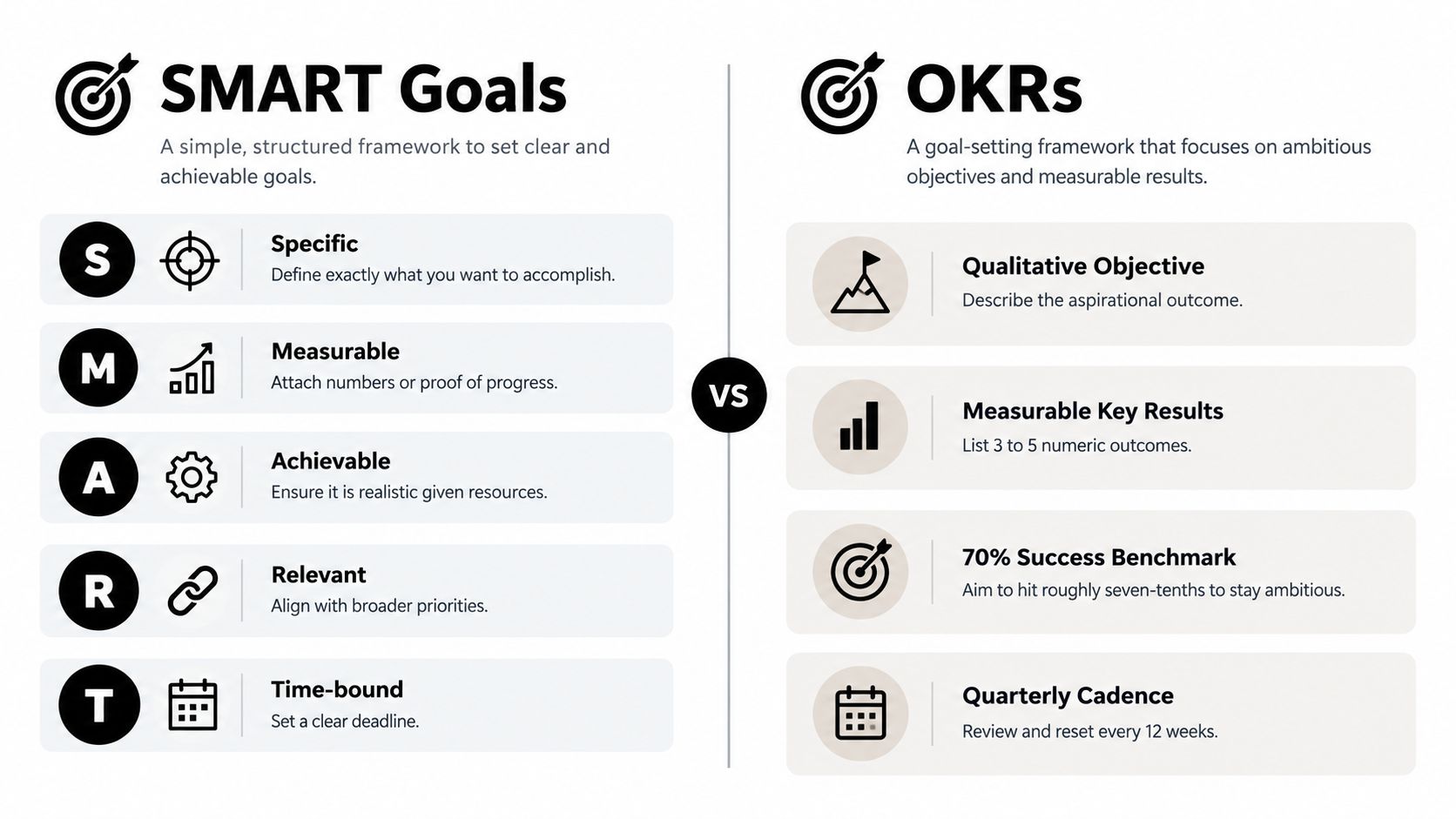 SMART Goals

A simple, structured framework to set clear and achievable goals.

S Specific
Define exactly what you want to accomplish.

M Measurable
Attach numbers or proof of progress.

A Achievable
Ensure it is realistic given resources.

R Relevant
Align with broader priorities.

T Time-bound
Set a clear deadline.

VS

OKRs

A goal-setting framework that focuses on ambitious objectives and measurable results.

Qualitative Objective
Describe the aspirational outcome.

Measurable Key Results
List 3 to 5 numeric outcomes.

70% Success Benchmark
Aim to hit roughly seven-tenths to stay ambitious.

Quarterly Cadence
Review and reset every 12 weeks.